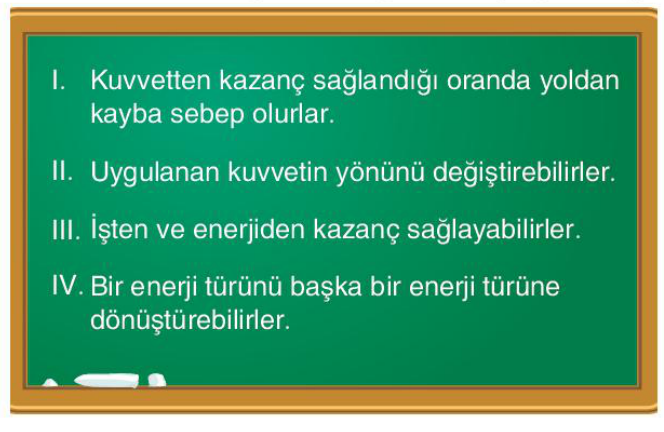 I. Kuvvetten kazanç sağlandığı oranda yoldan kayba sebep olurlar.

II. Uygulanan kuvvetin yönünü değiştirebilirler.

III. İşten ve enerjiden kazanç sağlayabilirler.

IV. Bir enerji türünü başka bir enerji türüne dönüştürebilirler.